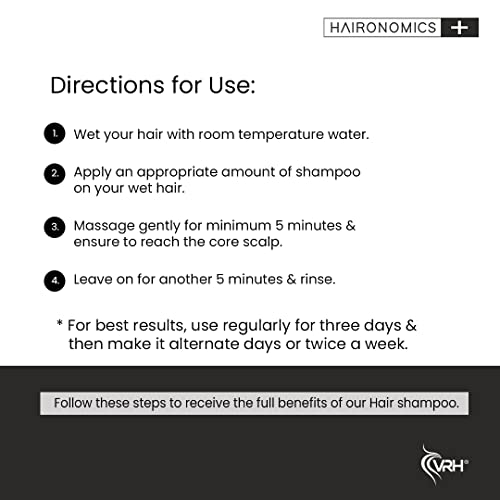 HAIRONOMICS +

Directions for Use:

1. Wet your hair with room temperature water.

2. Apply an appropriate amount of shampoo on your wet hair.

3. Massage gently for minimum 5 minutes & ensure to reach the core scalp.

4. Leave on for another 5 minutes & rinse.

* For best results, use regularly for three days & then make it alternate days or twice a week.

Follow these steps to receive the full benefits of our Hair shampoo.

VRH®